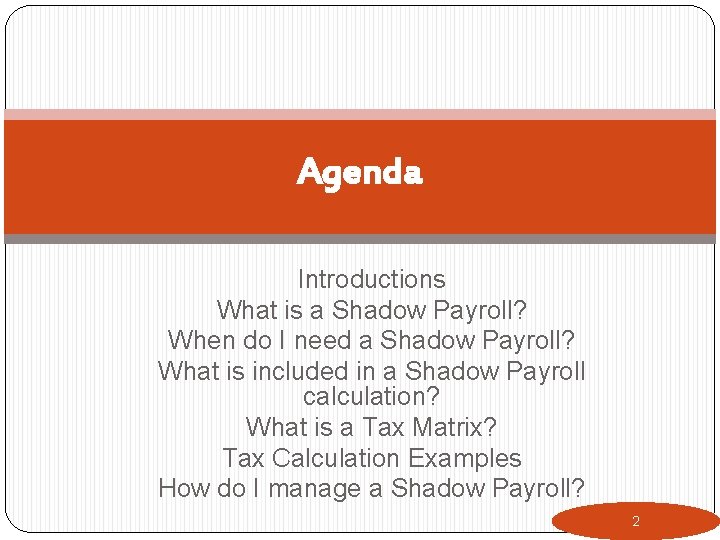 Agenda

Introductions
What is a Shadow Payroll?
When do I need a Shadow Payroll?
What is included in a Shadow Payroll calculation?
What is a Tax Matrix?
Tax Calculation Examples
How do I manage a Shadow Payroll?

2